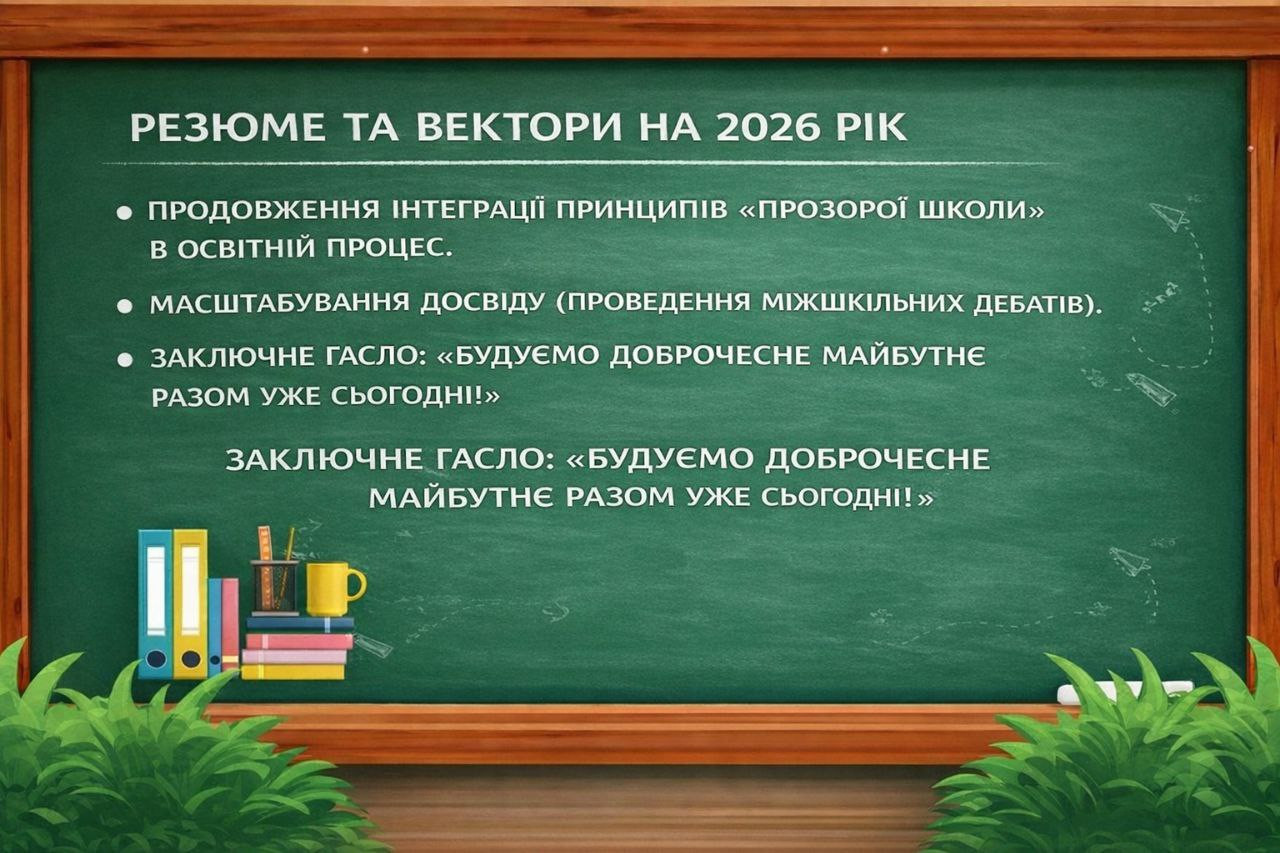 РЕЗЮМЕ ТА ВЕКТОРИ НА 2026 РІК

• ПРОДОВЖЕННЯ ІНТЕГРАЦІЇ ПРИНЦИПІВ «ПРОЗОРОЇ ШКОЛИ» В ОСВІТНІЙ ПРОЦЕС.

• МАСШТАБУВАННЯ ДОСВІДУ (ПРОВЕДЕННЯ МІЖШКІЛЬНИХ ДЕБАТІВ).

• ЗАКЛЮЧНЕ ГАСЛО: «БУДУЄМО ДОБРОЧЕСНЕ МАЙБУТНЄ РАЗОМ УЖЕ СЬОГОДНІ!»

ЗАКЛЮЧНЕ ГАСЛО: «БУДУЄМО ДОБРОЧЕСНЕ МАЙБУТНЄ РАЗОМ УЖЕ СЬОГОДНІ!»